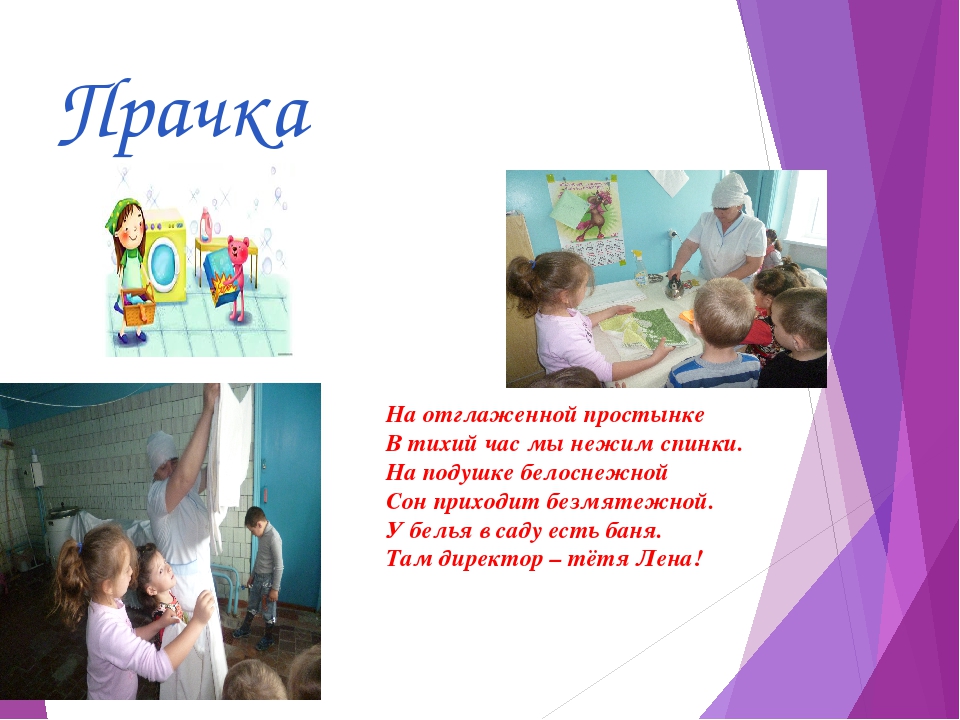 Прачка

На отглаженной простынке
В тихий час мы нежим спинки.
На подушке белоснежной
Сон приходит безмятежной.
У белья в саду есть баня.
Там директор – тётя Лена!